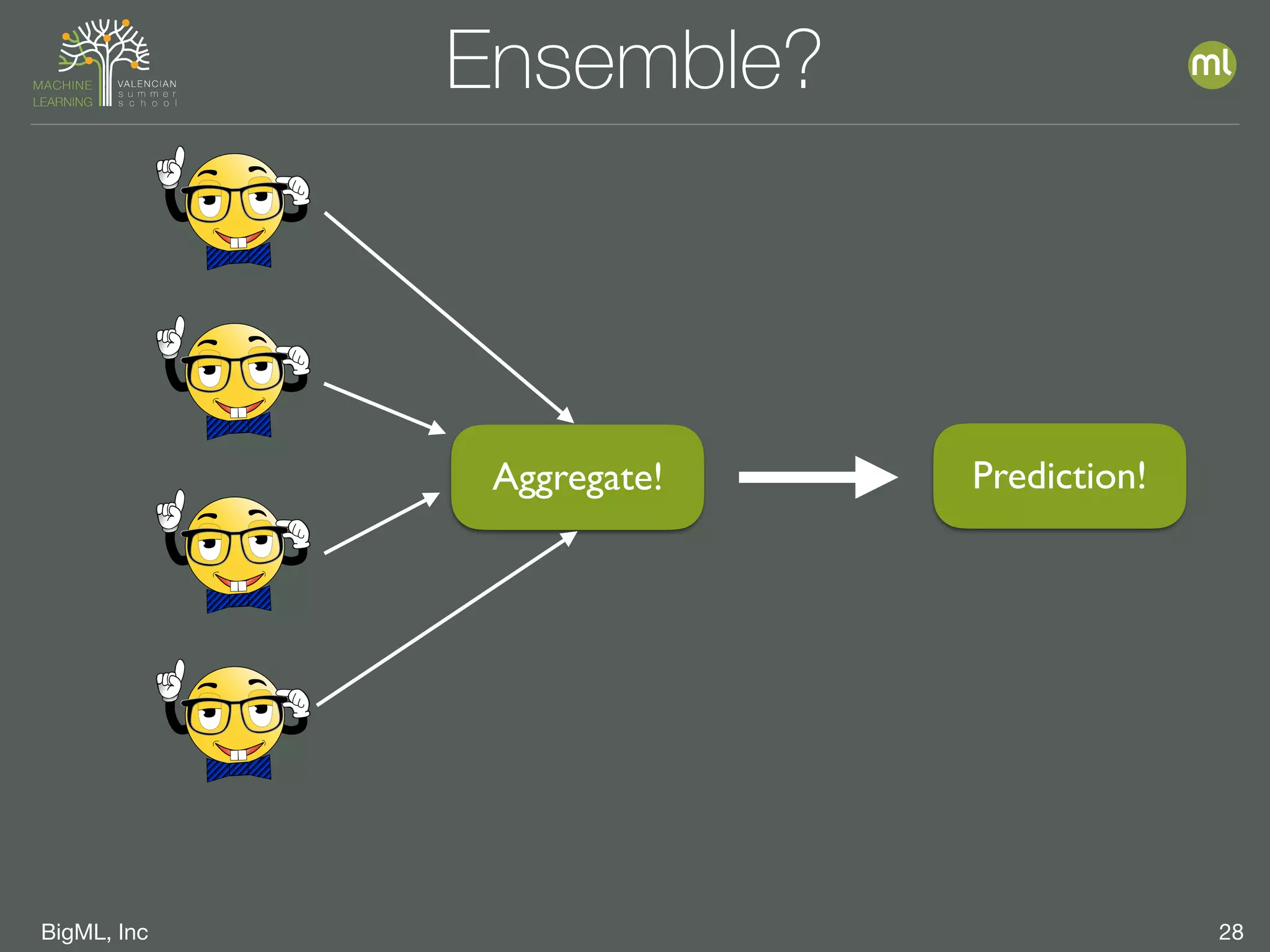 MACHINE LEARNING VALENCIAN summer school

Ensemble?

ml

Aggregate!

Prediction!

BigML, Inc

28